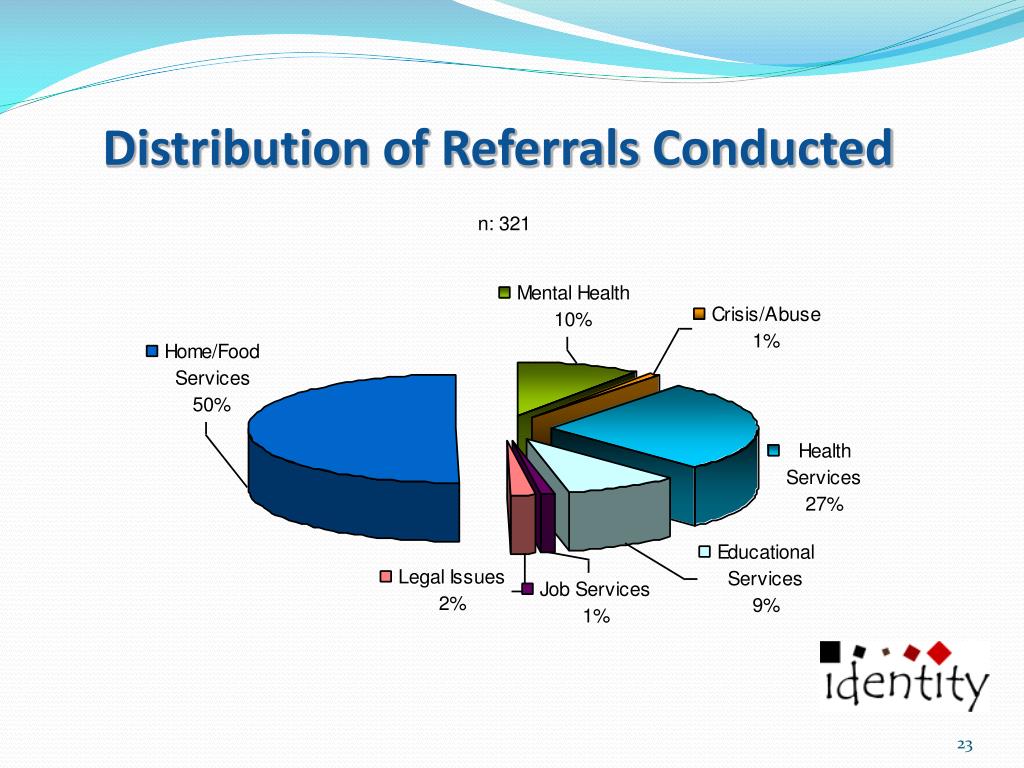 Distribution of Referrals Conducted

n: 321

Mental Health
10%

Crisis/Abuse
1%

Home/Food Services
50%

Health Services
27%

Educational Services
9%

Legal Issues
2%

Job Services
1%

identity

23